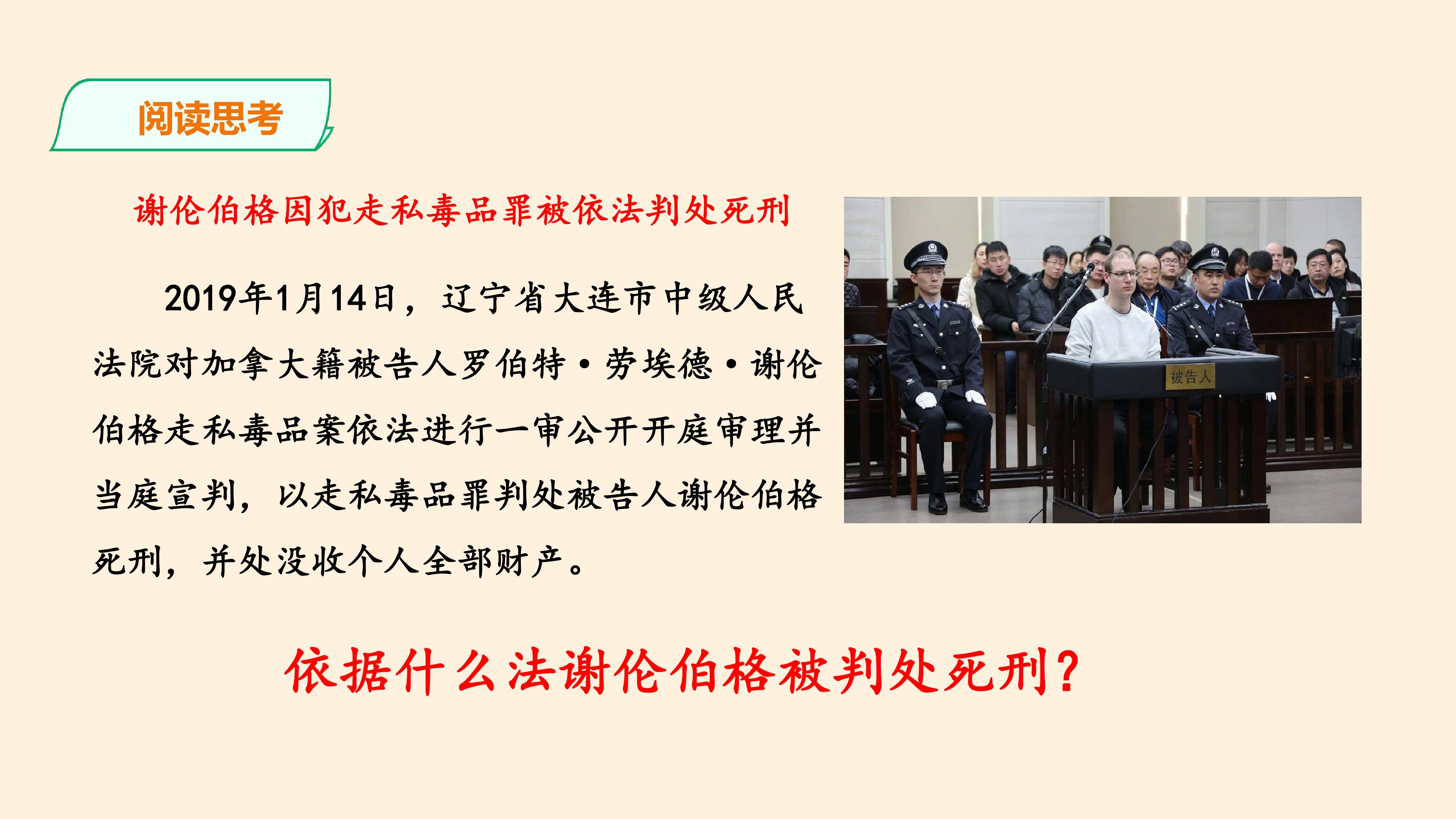 阅读思考

谢伦伯格因犯走私毒品罪被依法判处死刑

2019年1月14日，辽宁省大连市中级人民法院对加拿大籍被告人罗伯特·劳埃德·谢伦伯格走私毒品案依法进行一审公开开庭审理并当庭宣判，以走私毒品罪判处被告人谢伦伯格死刑，并处没收个人全部财产。

被告人

依据什么法谢伦伯格被判处死刑?